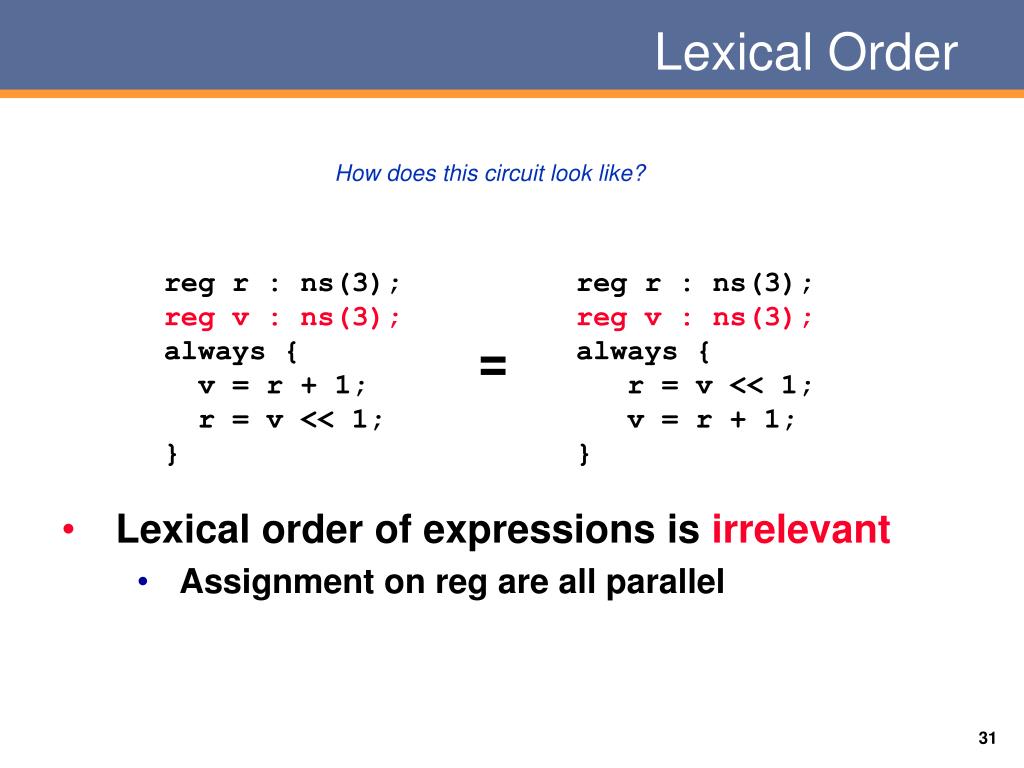 Lexical Order

How does this circuit look like?

reg r : ns(3);
reg v : ns(3);
always {
  v = r + 1;
  r = v << 1;
}

=

reg r : ns(3);
reg v : ns(3);
always {
  r = v << 1;
  v = r + 1;
}

• Lexical order of expressions is irrelevant
  • Assignment on reg are all parallel

31